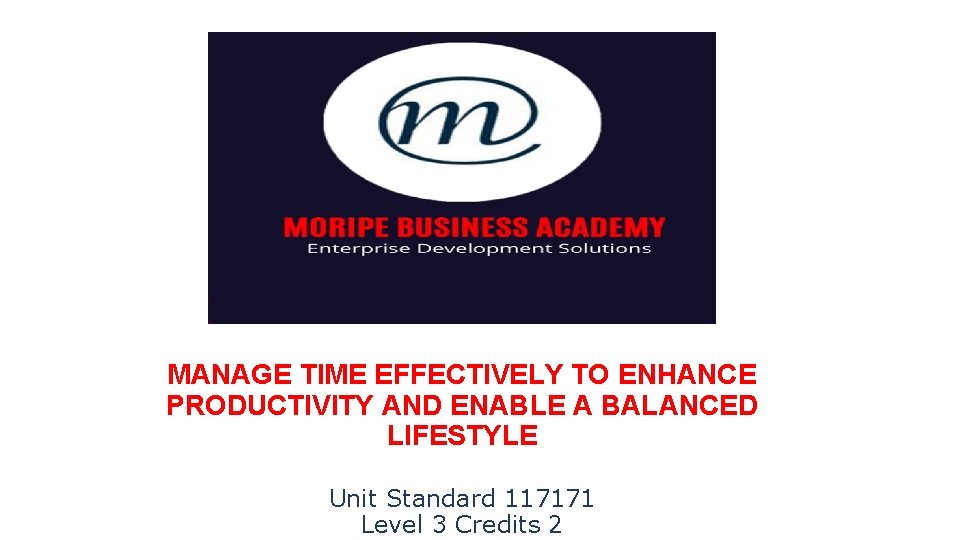 m

MORIPE BUSINESS ACADEMY
Enterprise Development Solutions

MANAGE TIME EFFECTIVELY TO ENHANCE PRODUCTIVITY AND ENABLE A BALANCED LIFESTYLE

Unit Standard 117171
Level 3 Credits 2